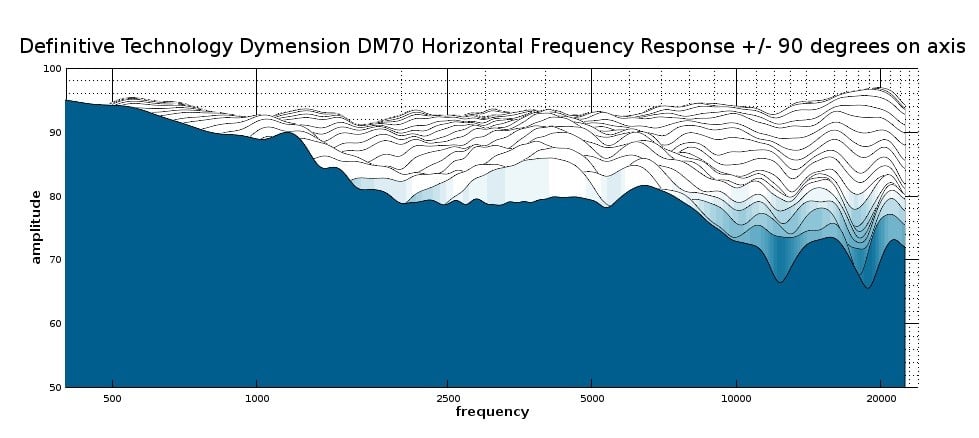 Definitive Technology Dymension DM70 Horizontal Frequency Response +/- 90 degrees on axis

100
90
80
70
60
50

amplitude

500
1000
2500
5000
10000
20000

frequency